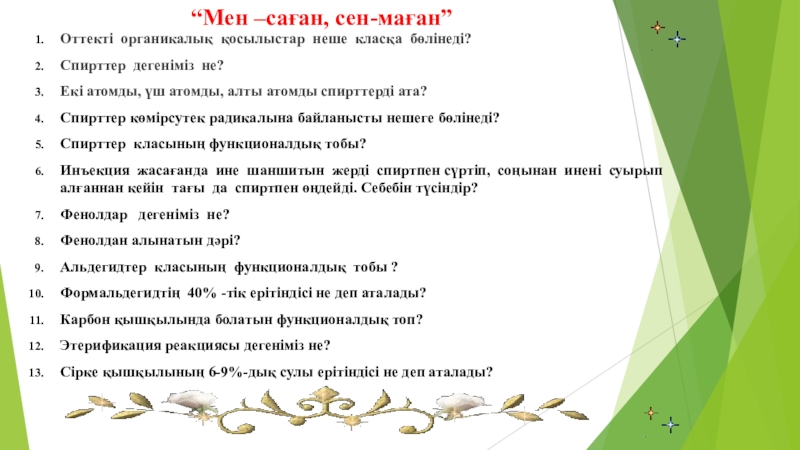 “Мен –саған, сен-маған”

1. Оттекті органикалық қосылыстар неше класқа бөлінеді?

2. Спирттер дегеніміз не?

3. Екі атомды, үш атомды, алты атомды спирттерді ата?

4. Спирттер көмірсутек радикалына байланысты нешеге бөлінеді?

5. Спирттер класының функционалдық тобы?

6. Инъекция жасағанда ине шаншитын жерді спиртпен сүртіп, соңынан инені суырып алғаннан кейін тағы да спиртпен өңдейді. Себебін түсіндір?

7. Фенолдар дегеніміз не?

8. Фенолдан алынатын дәрі?

9. Альдегидтер класының функционалдық тобы ?

10. Формальдегидтің 40% -тік ерітіндісі не деп аталады?

11. Карбон қышқылында болатын функционалдық топ?

12. Этерификация реакциясы дегеніміз не?

13. Сірке қышқылының 6-9%-дық сулы ерітіндісі не деп аталады?